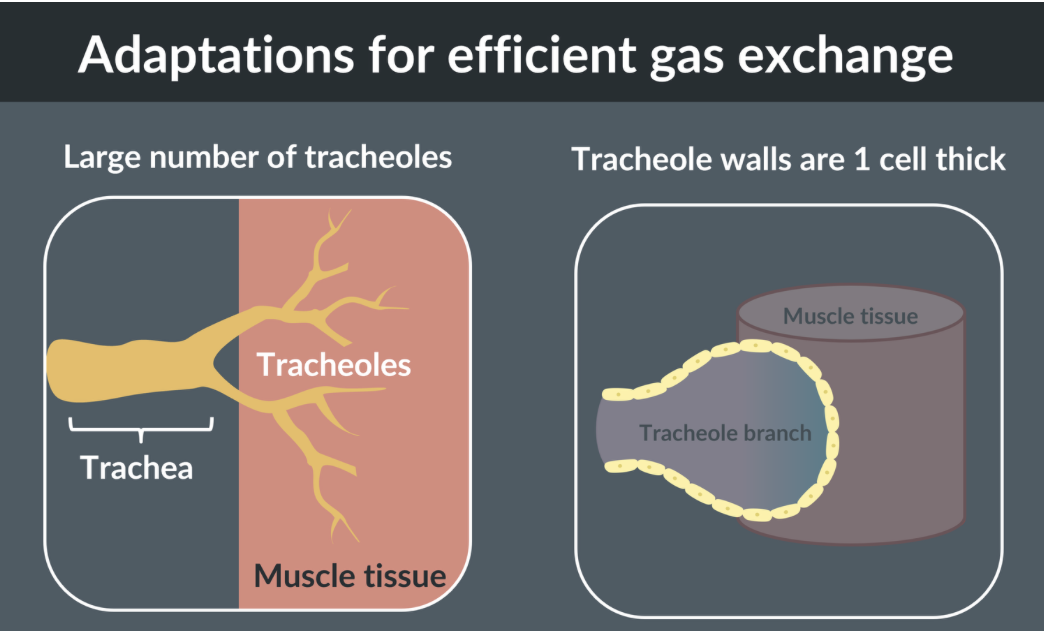 Adaptations for efficient gas exchange

Large number of tracheoles

Tracheoles

Trachea

Muscle tissue

Tracheole walls are 1 cell thick

Muscle tissue

Tracheole branch